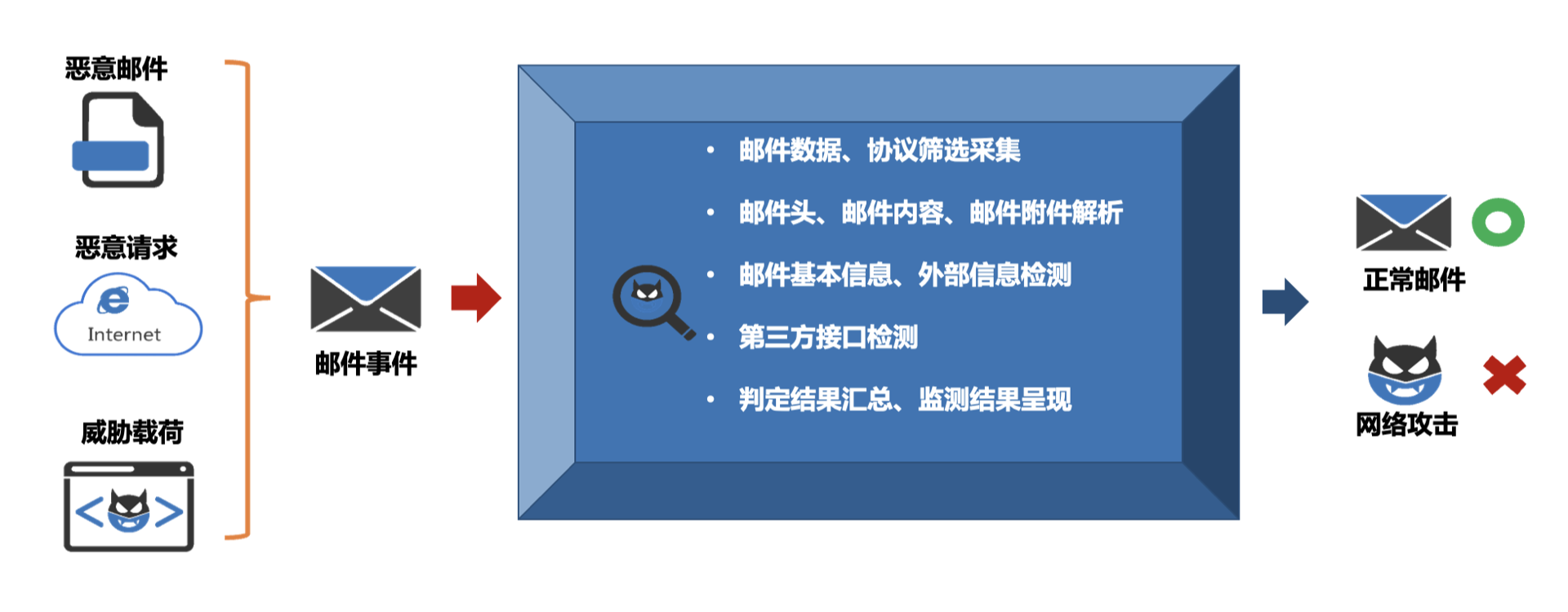 恶意邮件

恶意请求

Internet

威胁载荷

邮件事件

• 邮件数据、协议筛选采集
• 邮件头、邮件内容、邮件附件解析
• 邮件基本信息、外部信息检测
• 第三方接口检测
• 判定结果汇总、监测结果呈现

正常邮件

网络攻击